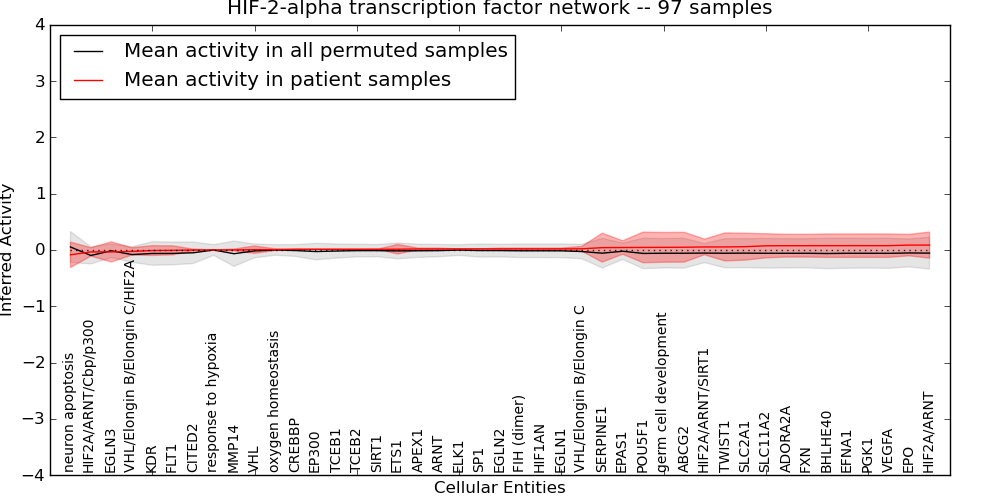 HIF-2-alpha transcription factor network -- 97 samples

Mean activity in all permuted samples
Mean activity in patient samples

Inferred Activity

4
3
2
1
0
−1
−2
−3
−4

neuron apoptosis
HIF2A/ARNT/Cbp/p300
EGLN3
VHL/Elongin B/Elongin C/HIF2A
KDR
FLT1
CITED2
response to hypoxia
MMP14
VHL
oxygen homeostasis
CREBBP
EP300
TCEB1
TCEB2
SIRT1
ETS1
APEX1
ARNT
ELK1
SP1
EGLN2
FIH (dimer)
HIF1AN
EGLN1
VHL/Elongin B/Elongin C
SERPINE1
EPAS1
POU5F1
germ cell development
ABCG2
HIF2A/ARNT/SIRT1
TWIST1
SLC2A1
SLC11A2
ADORA2A
FXN
BHLHE40
EFNA1
PGK1
VEGFA
EPO
HIF2A/ARNT

Cellular Entities